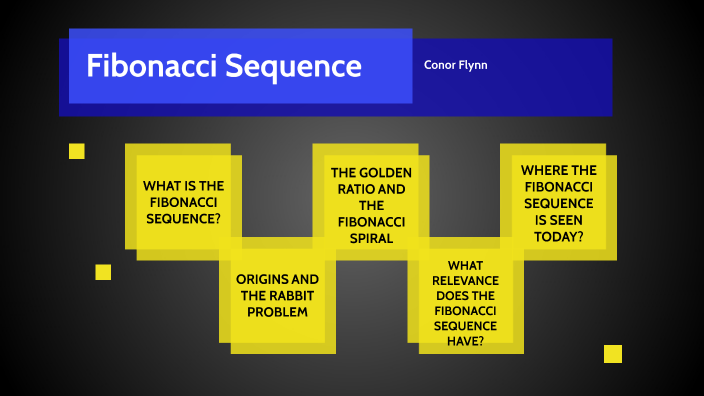 Fibonacci Sequence

Conor Flynn

WHAT IS THE FIBONACCI SEQUENCE?

ORIGINS AND THE RABBIT PROBLEM

THE GOLDEN RATIO AND THE FIBONACCI SPIRAL

WHAT RELEVANCE DOES THE FIBONACCI SEQUENCE HAVE?

WHERE THE FIBONACCI SEQUENCE IS SEEN TODAY?